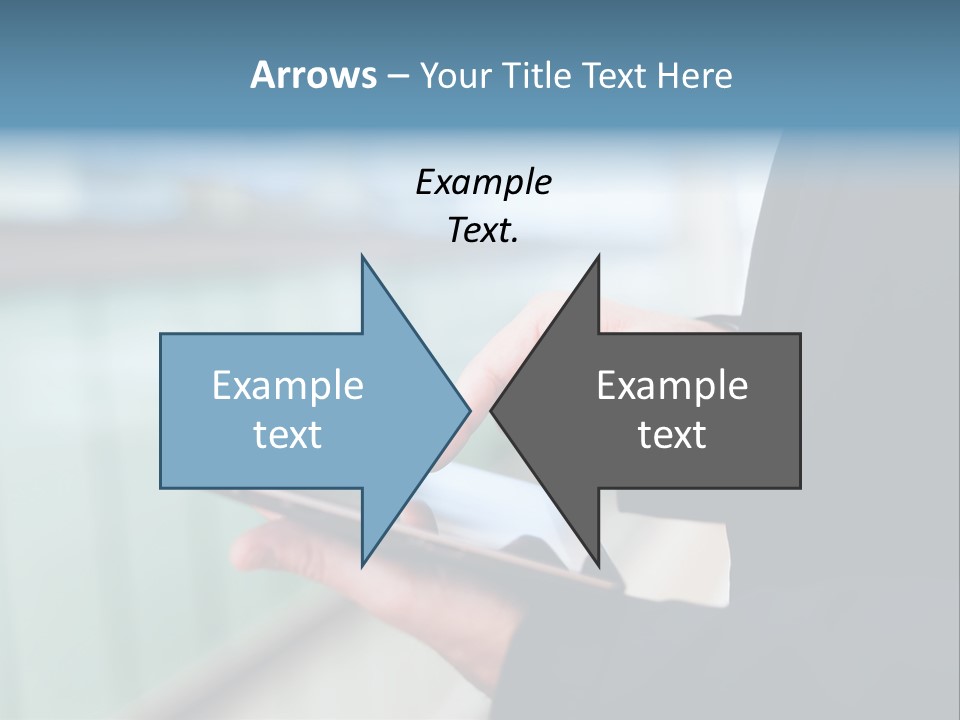 Arrows – Your Title Text Here

Example Text.

Example text

Example text